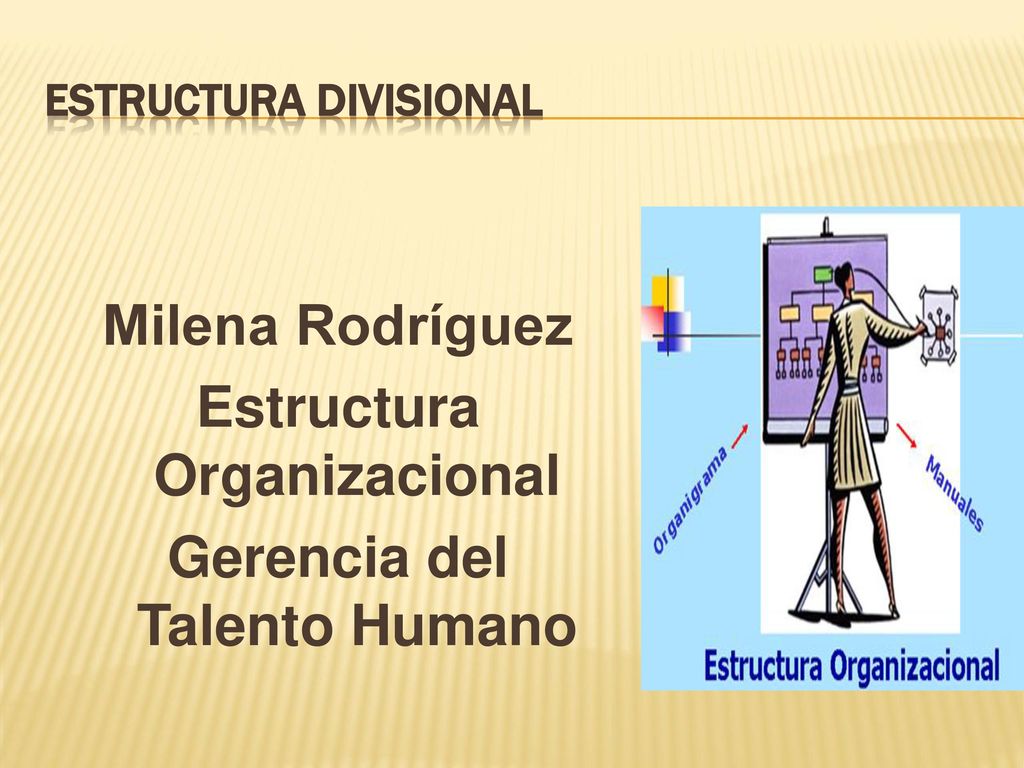 ESTRUCTURA DIVISIONAL

Milena Rodríguez
Estructura Organizacional
Gerencia del Talento Humano

Organigrama
Manuales
Estructura Organizacional